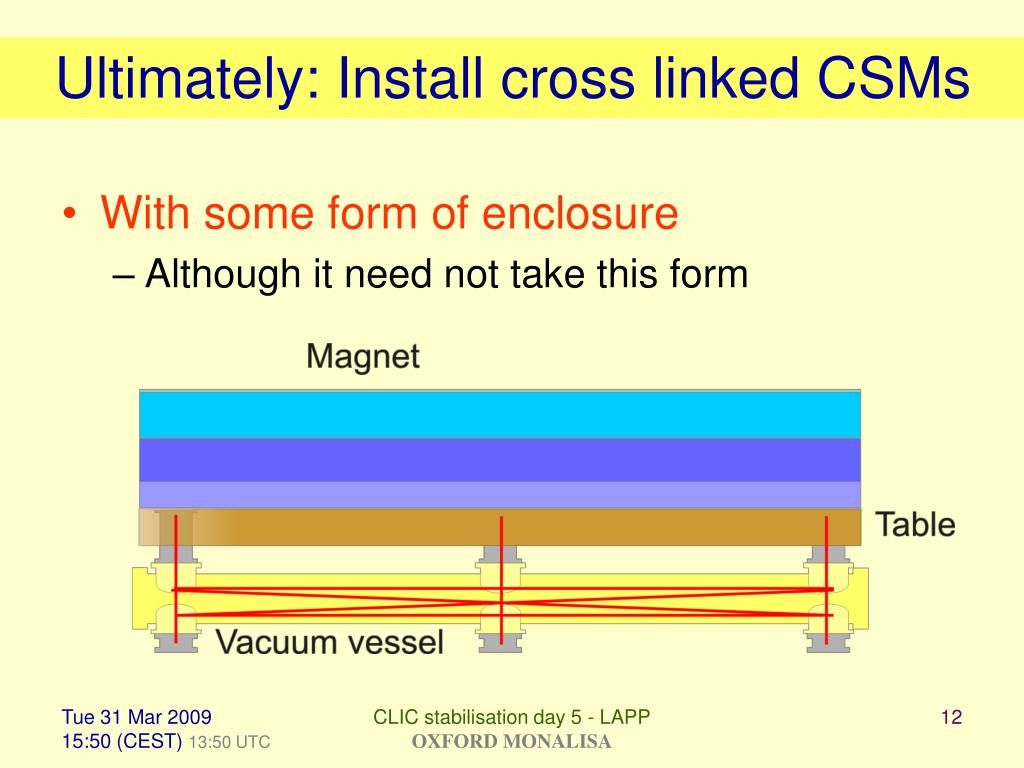 Ultimately: Install cross linked CSMs

• With some form of enclosure
– Although it need not take this form

Magnet

Table

Vacuum vessel

Tue 31 Mar 2009
15:50 (CEST) 13:50 UTC

CLIC stabilisation day 5 - LAPP
OXFORD MONALISA

12